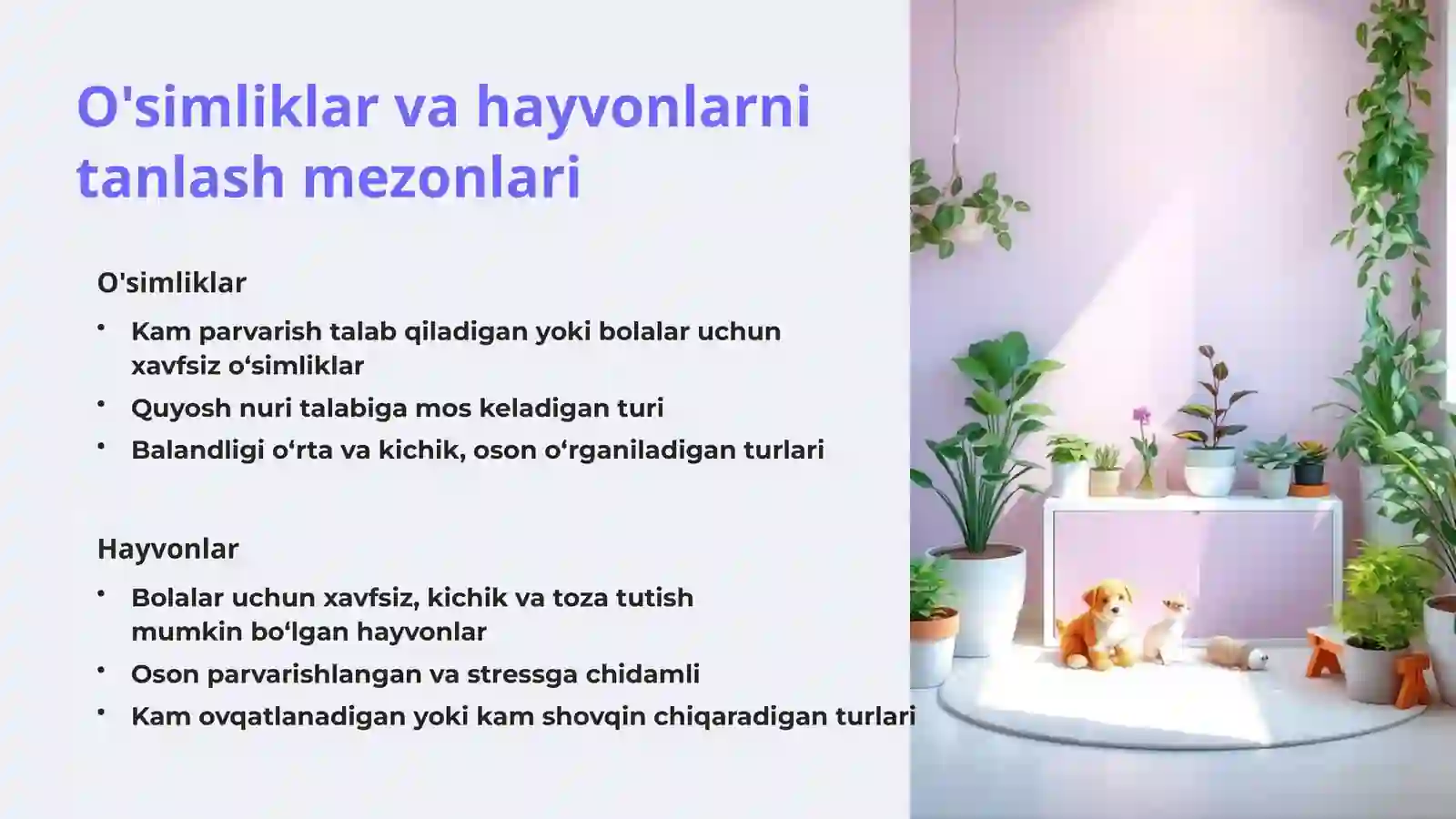 O'simliklar va hayvonlarni tanlash mezonlari

O'simliklar

• Kam parvarish talab qiladigan yoki bolalar uchun xavfsiz o‘simliklar
• Quyosh nuri talabiga mos keladigan turi
• Balandligi o‘rta va kichik, oson o‘rganiladigan turlari

Hayvonlar

• Bolalar uchun xavfsiz, kichik va toza tutish mumkin bo‘lgan hayvonlar
• Oson parvarishlangan va stressga chidamli
• Kam ovqatlanadigan yoki kam shovqin chiqaradigan turlari